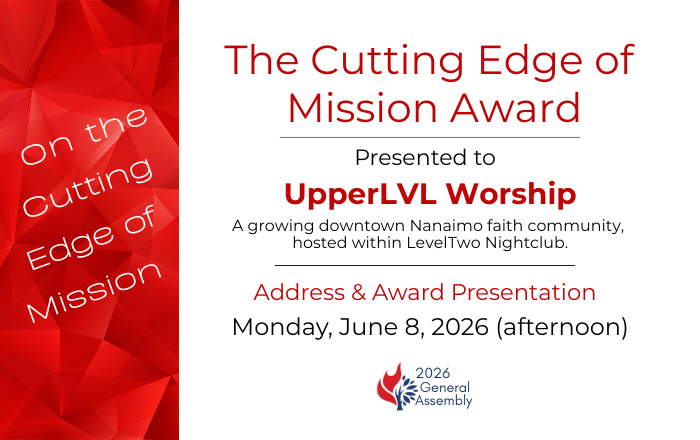 On the Cutting Edge of Mission

The Cutting Edge of Mission Award

Presented to

UpperLVL Worship

A growing downtown Nanaimo faith community, hosted within LevelTwo Nightclub.

Address & Award Presentation

Monday, June 8, 2026 (afternoon)

2026 General Assembly